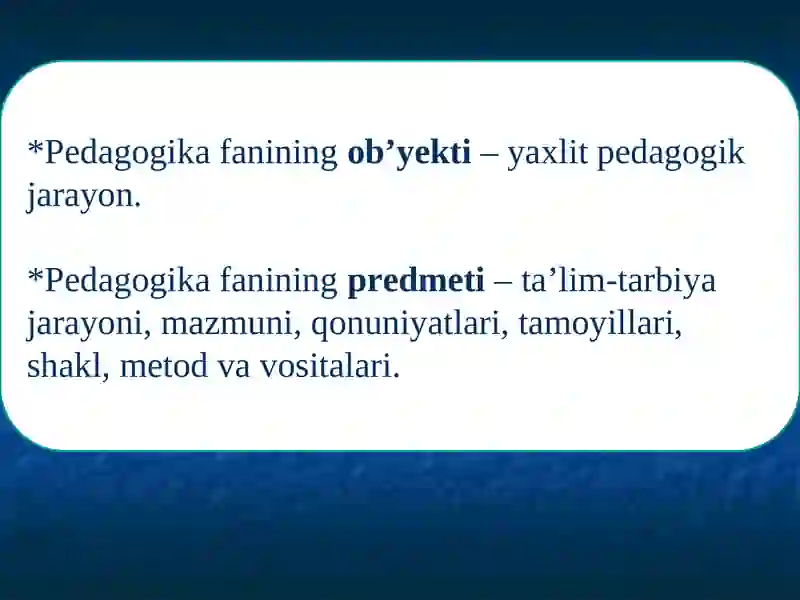 *Pedagogika fanining ob’yekti – yaxlit pedagogik jarayon.

*Pedagogika fanining predmeti – ta’lim-tarbiya jarayoni, mazmuni, qonuniyatlari, tamoyillari, shakl, metod va vositalari.